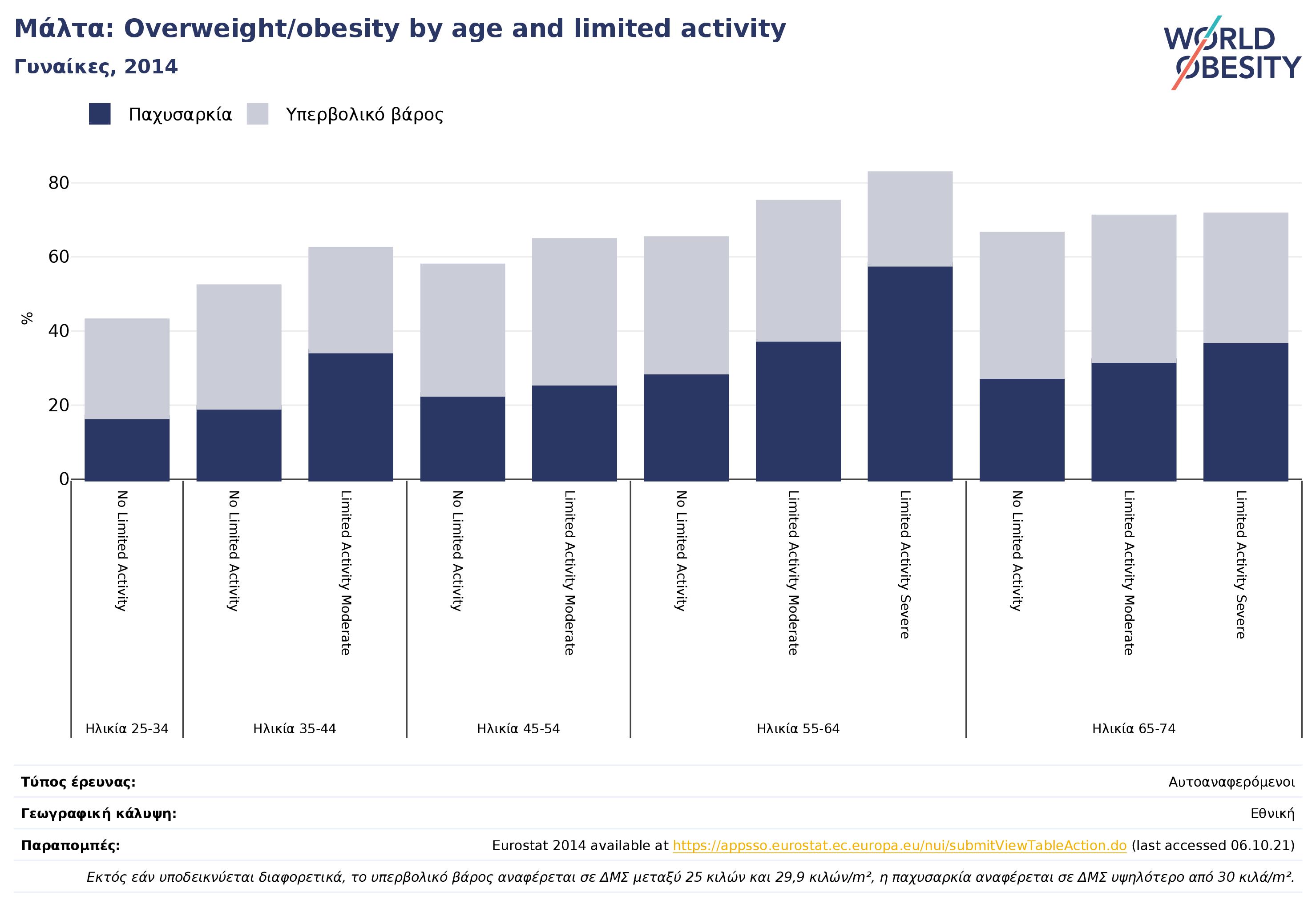 Μάλτα: Overweight/obesity by age and limited activity
Γυναίκες, 2014

WORLD OBESITY

Παχυσαρκία Υπερβολικό βάρος

%
80
60
40
20
0

No Limited Activity
No Limited Activity
Limited Activity Moderate
No Limited Activity
Limited Activity Moderate
No Limited Activity
Limited Activity Moderate
Limited Activity Severe
No Limited Activity
Limited Activity Moderate
Limited Activity Severe

Ηλικία 25-34
Ηλικία 35-44
Ηλικία 45-54
Ηλικία 55-64
Ηλικία 65-74

| | |
|---|---|
| Τύπος έρευνας: | Αυτοαναφερόμενοι |
| Γεωγραφική κάλυψη: | Εθνική |
| Παραπομπές: | Eurostat 2014 available at https://appsso.eurostat.ec.europa.eu/nui/submitViewTableAction.do (last accessed 06.10.21) |

Εκτός εάν υποδεικνύεται διαφορετικά, το υπερβολικό βάρος αναφέρεται σε ΔΜΣ μεταξύ 25 κιλών και 29,9 κιλών/m², η παχυσαρκία αναφέρεται σε ΔΜΣ υψηλότερο από 30 κιλά/m².